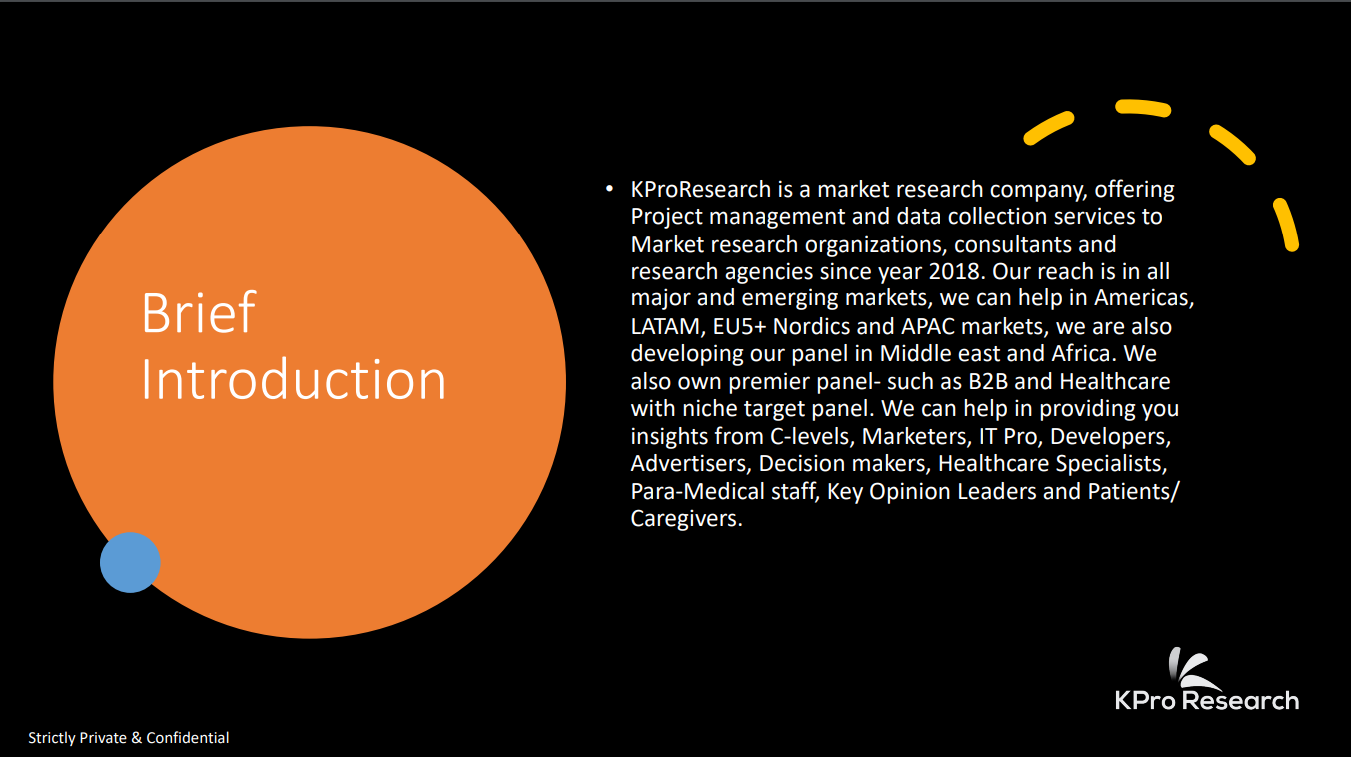 Brief Introduction

• KProResearch is a market research company, offering Project management and data collection services to Market research organizations, consultants and research agencies since year 2018. Our reach is in all major and emerging markets, we can help in Americas, LATAM, EU5+ Nordics and APAC markets, we are also developing our panel in Middle east and Africa. We also own premier panel- such as B2B and Healthcare with niche target panel. We can help in providing you insights from C-levels, Marketers, IT Pro, Developers, Advertisers, Decision makers, Healthcare Specialists, Para-Medical staff, Key Opinion Leaders and Patients/ Caregivers.

KPro Research

Strictly Private & Confidential